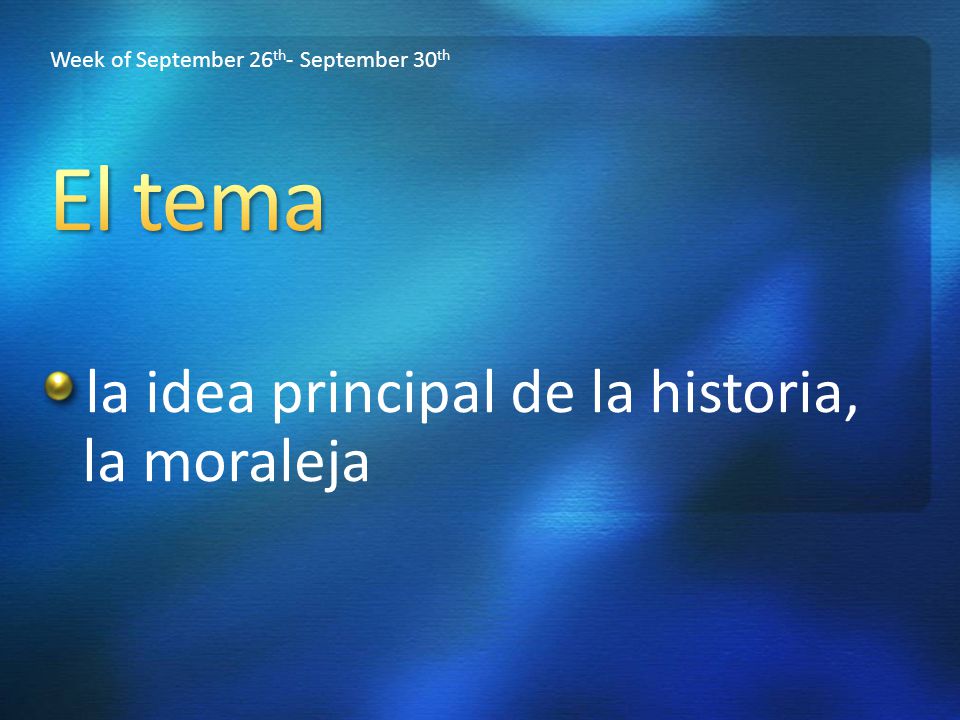 Week of September 26th- September 30th

El tema

la idea principal de la historia, la moraleja